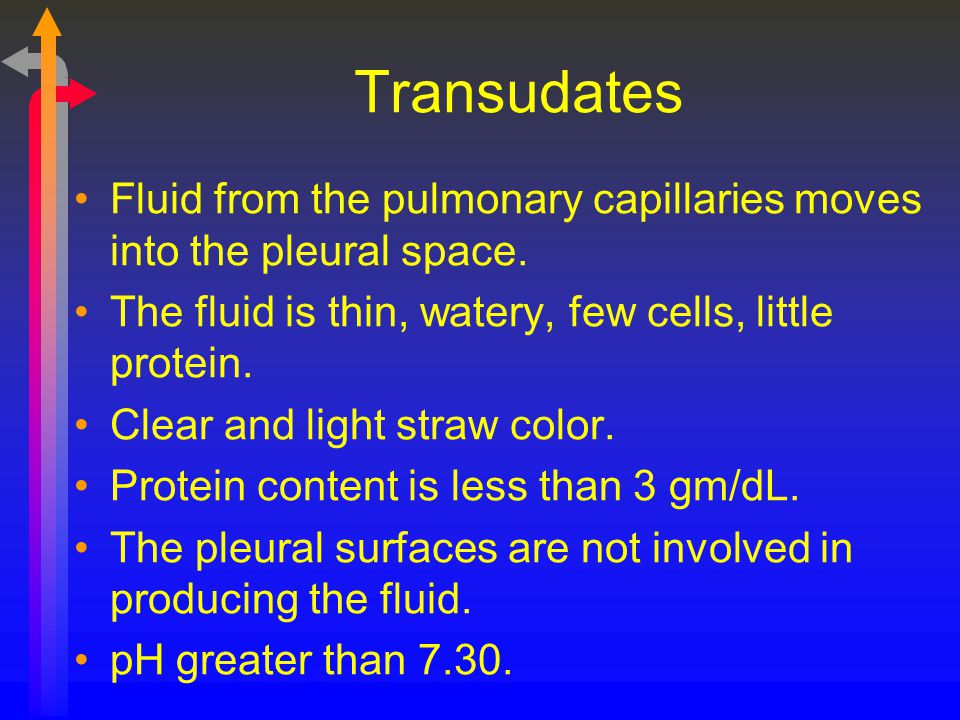 Transudates

• Fluid from the pulmonary capillaries moves into the pleural space.
• The fluid is thin, watery, few cells, little protein.
• Clear and light straw color.
• Protein content is less than 3 gm/dL.
• The pleural surfaces are not involved in producing the fluid.
• pH greater than 7.30.